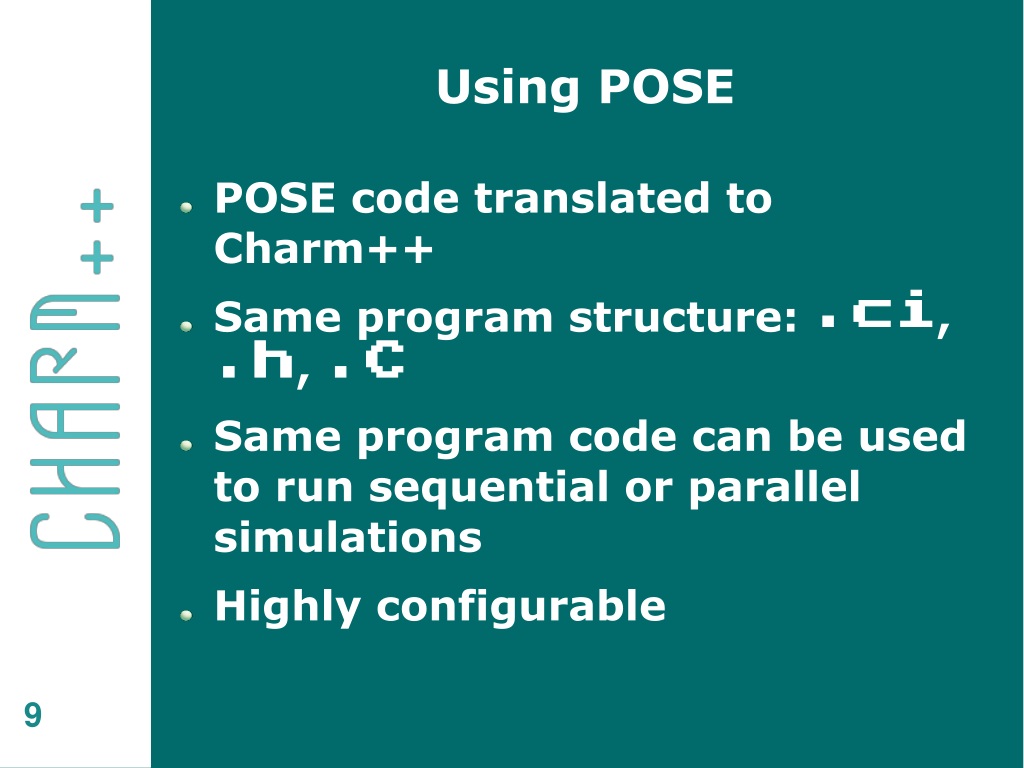 CHARM++

Using POSE

POSE code translated to Charm++

Same program structure: .ci, .h, .C

Same program code can be used to run sequential or parallel simulations

Highly configurable

9